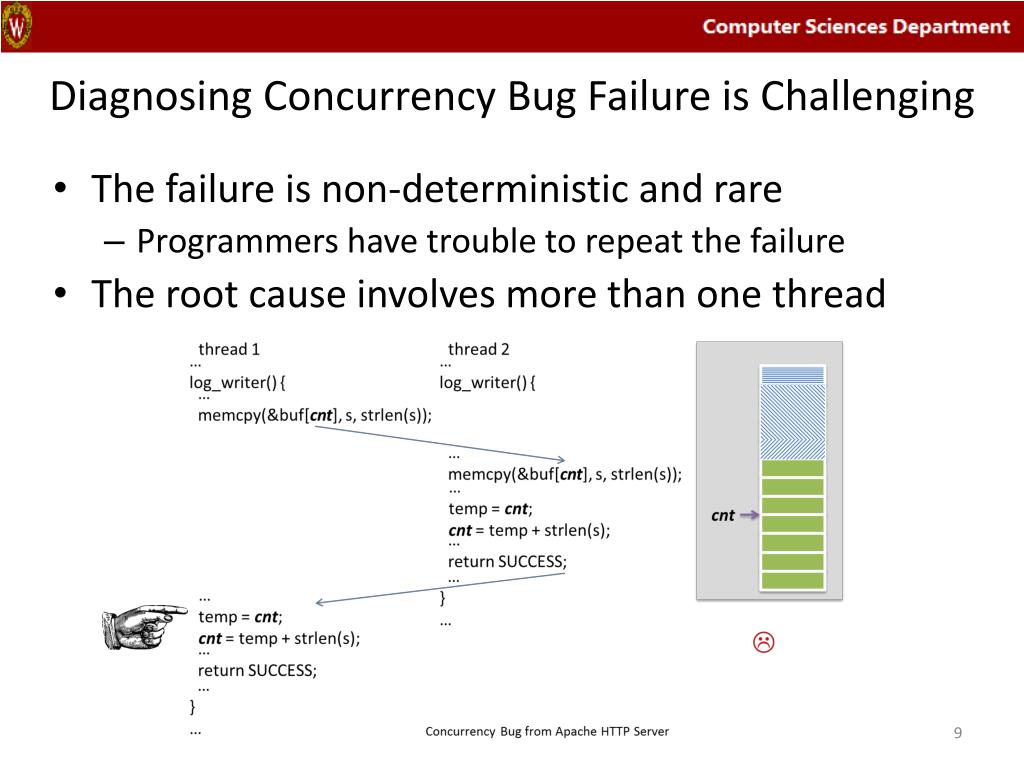 Computer Sciences Department

Diagnosing Concurrency Bug Failure is Challenging

• The failure is non-deterministic and rare
– Programmers have trouble to repeat the failure
• The root cause involves more than one thread

thread 1
…
log_writer() {
…
memcpy(&buf[cnt], s, strlen(s));

…
temp = cnt;
cnt = temp + strlen(s);
…
return SUCCESS;
…
}
…

thread 2
…
log_writer() {

…
memcpy(&buf[cnt], s, strlen(s));
…
temp = cnt;
cnt = temp + strlen(s);
…
return SUCCESS;
…
}
…

cnt

☹

Concurrency Bug from Apache HTTP Server

9